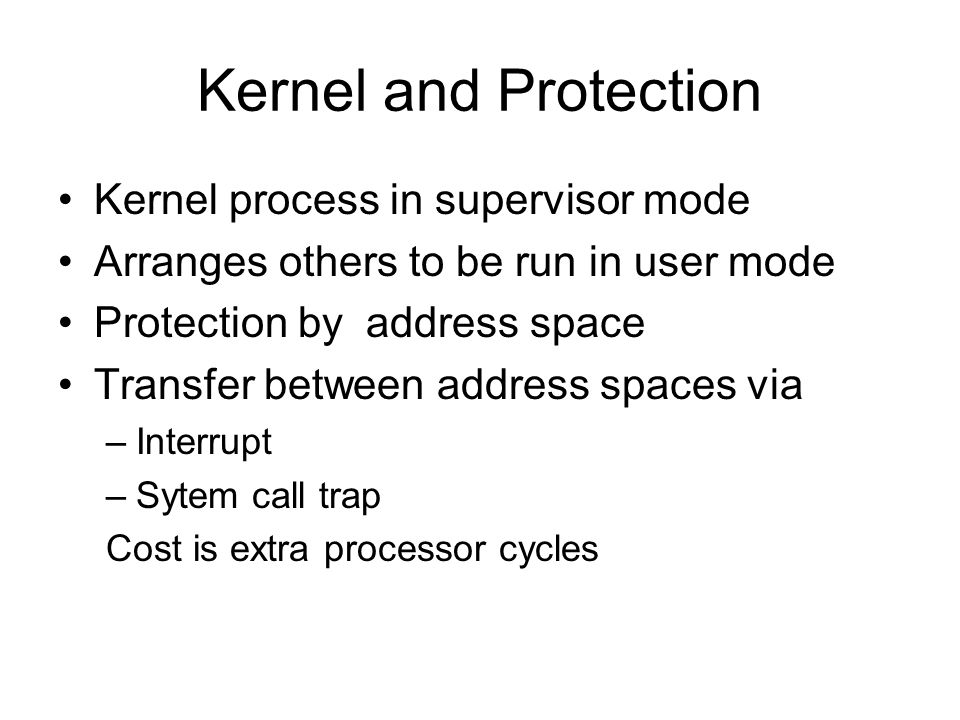 Kernel and Protection

• Kernel process in supervisor mode
• Arranges others to be run in user mode
• Protection by address space
• Transfer between address spaces via
– Interrupt
– Sytem call trap
Cost is extra processor cycles